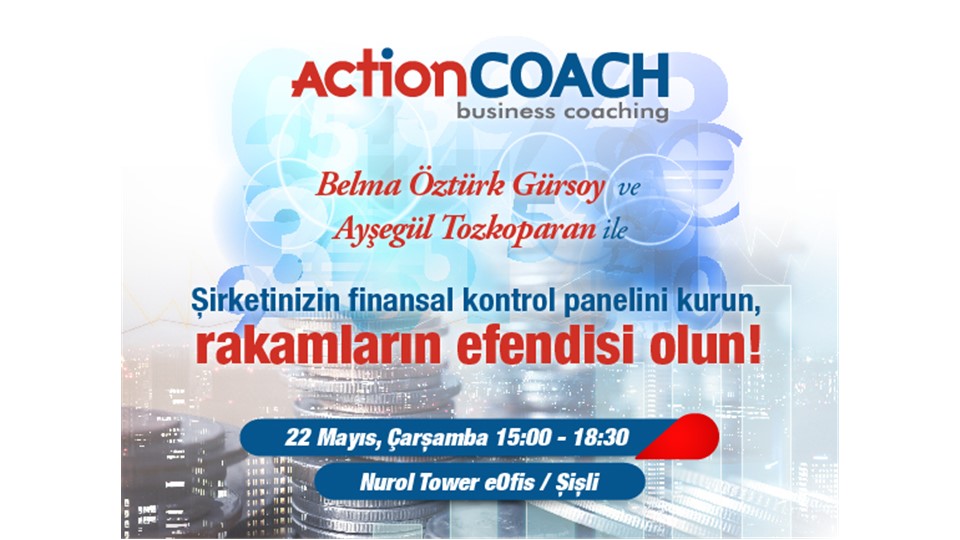 ActionCOACH
business coaching

Belma Öztürk Gürsoy ve
Ayşegül Tozkoparan ile

Şirketinizin finansal kontrol panelini kurun,
rakamların efendisi olun!

22 Mayıs, Çarşamba 15:00 - 18:30
Nurol Tower eOfis / Şişli